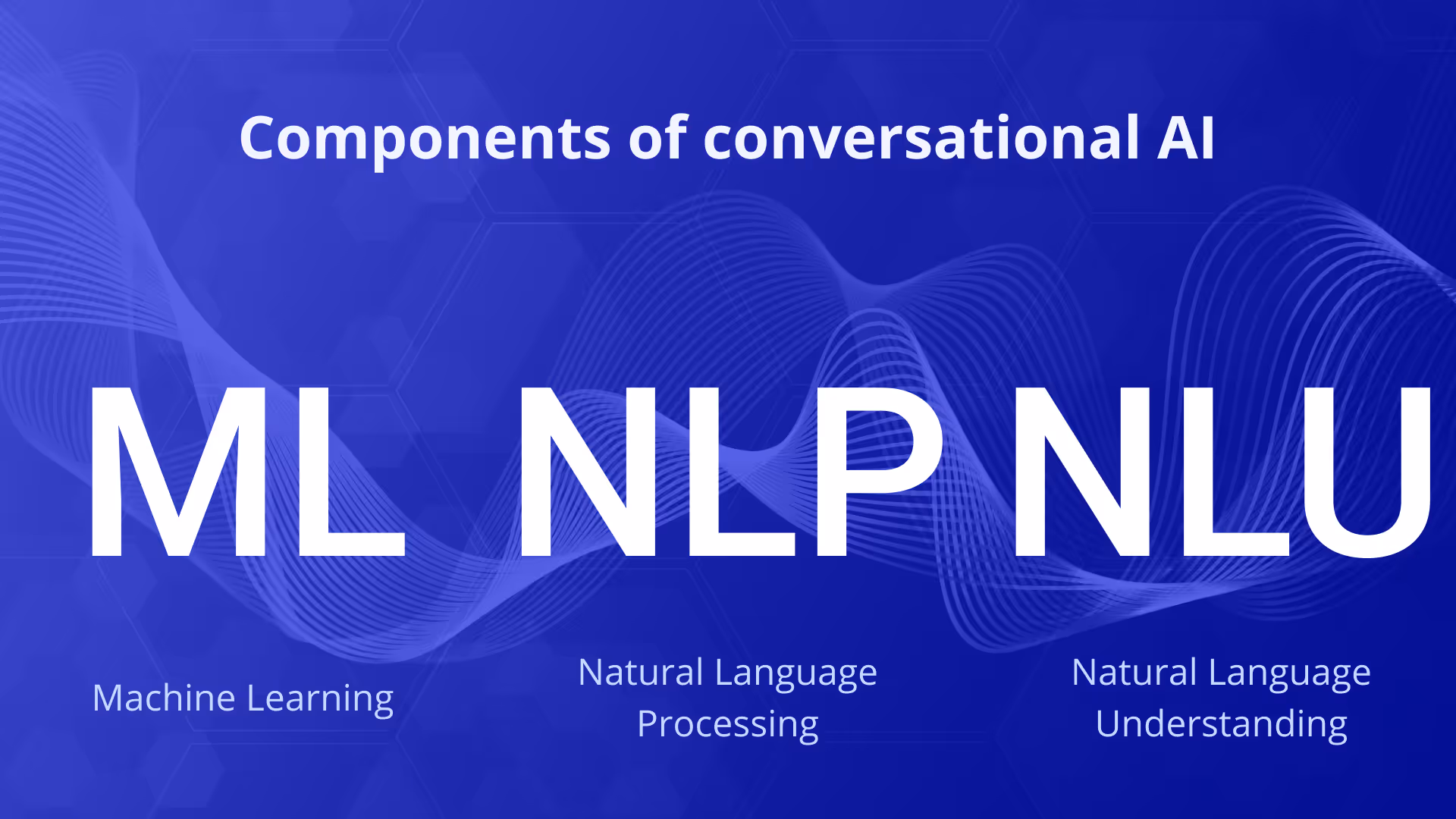 Components of conversational AI

ML

Machine Learning

NLP

Natural Language Processing

NLU

Natural Language Understanding